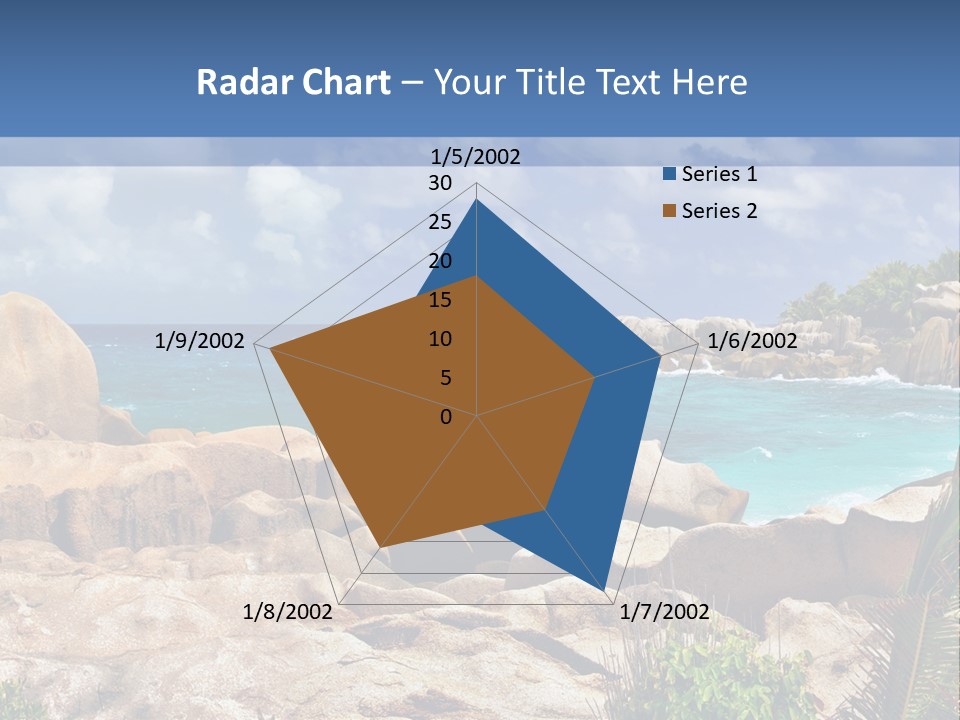 Radar Chart – Your Title Text Here

1/5/2002
30
25
20
15
10
5
0
1/6/2002
1/7/2002
1/8/2002
1/9/2002

Series 1
Series 2